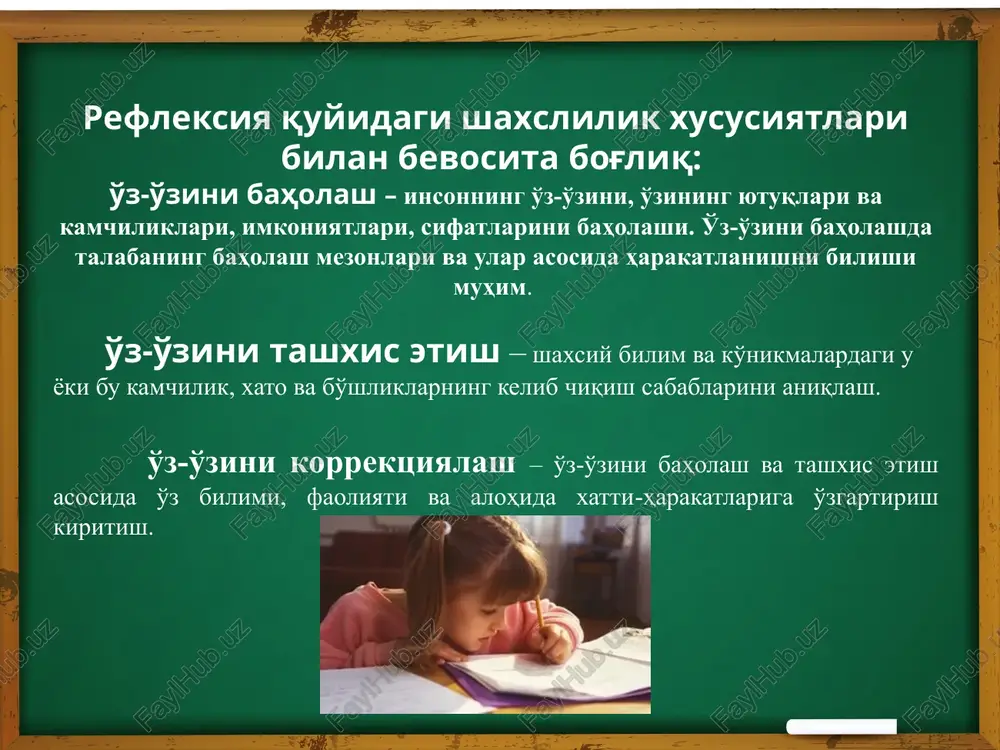 Рефлексия қуйидаги шахслилик хусусиятлари билан бевосита боғлиқ:

ўз-ўзини баҳолаш – инсоннинг ўз-ўзини, ўзининг ютуқлари ва камчиликлари, имкониятлари, сифатларини баҳолаши. Ўз-ўзини баҳолашда талабанинг баҳолаш мезонлари ва улар асосида ҳаракатланишни билиши муҳим.

ўз-ўзини ташхис этиш – шахсий билим ва кўникмалардаги у ёки бу камчилик, хато ва бўшликларнинг келиб чиқиш сабабларини аниқлаш.

ўз-ўзини коррекциялаш – ўз-ўзини баҳолаш ва ташхис этиш асосида ўз билими, фаолияти ва алоҳида хатти-ҳаракатларига ўзгартириш киритиш.

FaylHub.uz